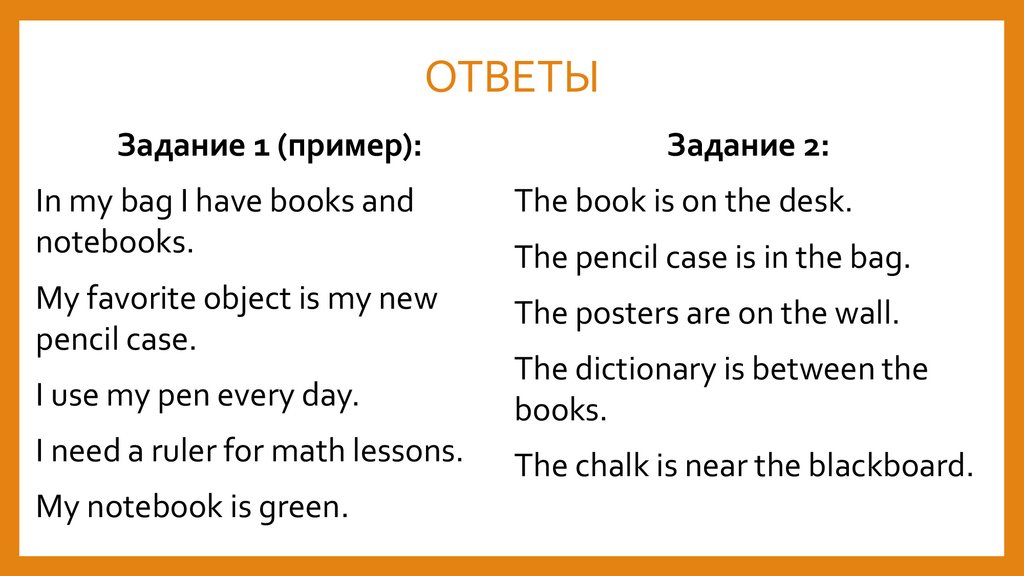 ОТВЕТЫ

Задание 1 (пример):

In my bag I have books and notebooks.

My favorite object is my new pencil case.

I use my pen every day.

I need a ruler for math lessons.

My notebook is green.

Задание 2:

The book is on the desk.

The pencil case is in the bag.

The posters are on the wall.

The dictionary is between the books.

The chalk is near the blackboard.